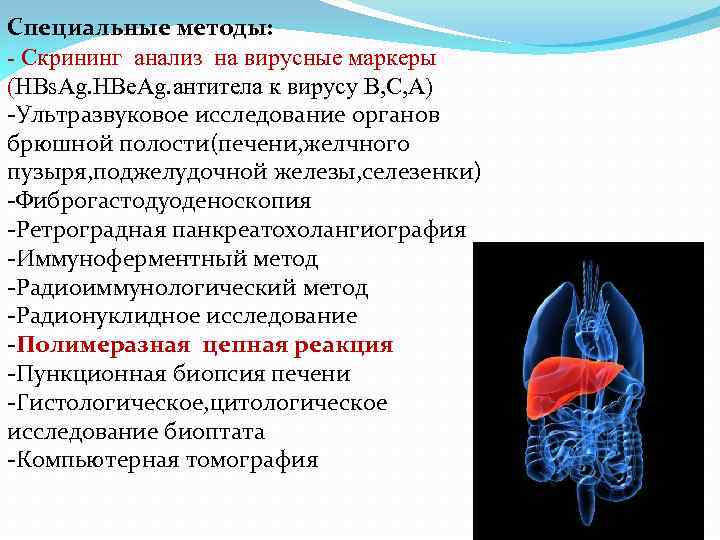 Специальные методы:
- Скрининг анализ на вирусные маркеры (HBsAg.HBeAg.антитела к вирусу В,С,А)
-Ультразвуковое исследование органов брюшной полости(печени,желчного пузыря,поджелудочной железы,селезенки)
-Фиброгастодуоденоскопия
-Ретроградная панкреатохолангиография
-Иммуноферментный метод
-Радиоиммунологический метод
-Радионуклидное исследование
-Полимеразная цепная реакция
-Пункционная биопсия печени
-Гистологическое,цитологическое исследование биоптата
-Компьютерная томография